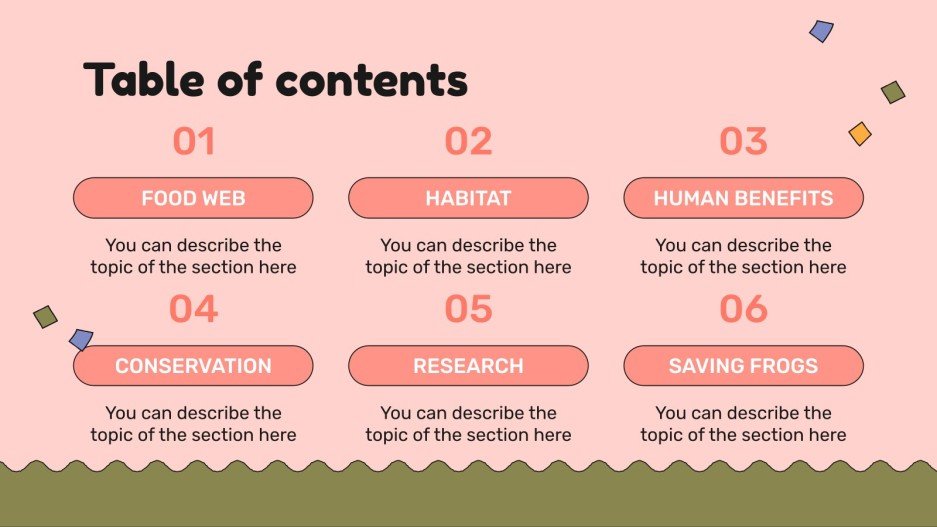 Table of contents

01
FOOD WEB
You can describe the topic of the section here

02
HABITAT
You can describe the topic of the section here

03
HUMAN BENEFITS
You can describe the topic of the section here

04
CONSERVATION
You can describe the topic of the section here

05
RESEARCH
You can describe the topic of the section here

06
SAVING FROGS
You can describe the topic of the section here